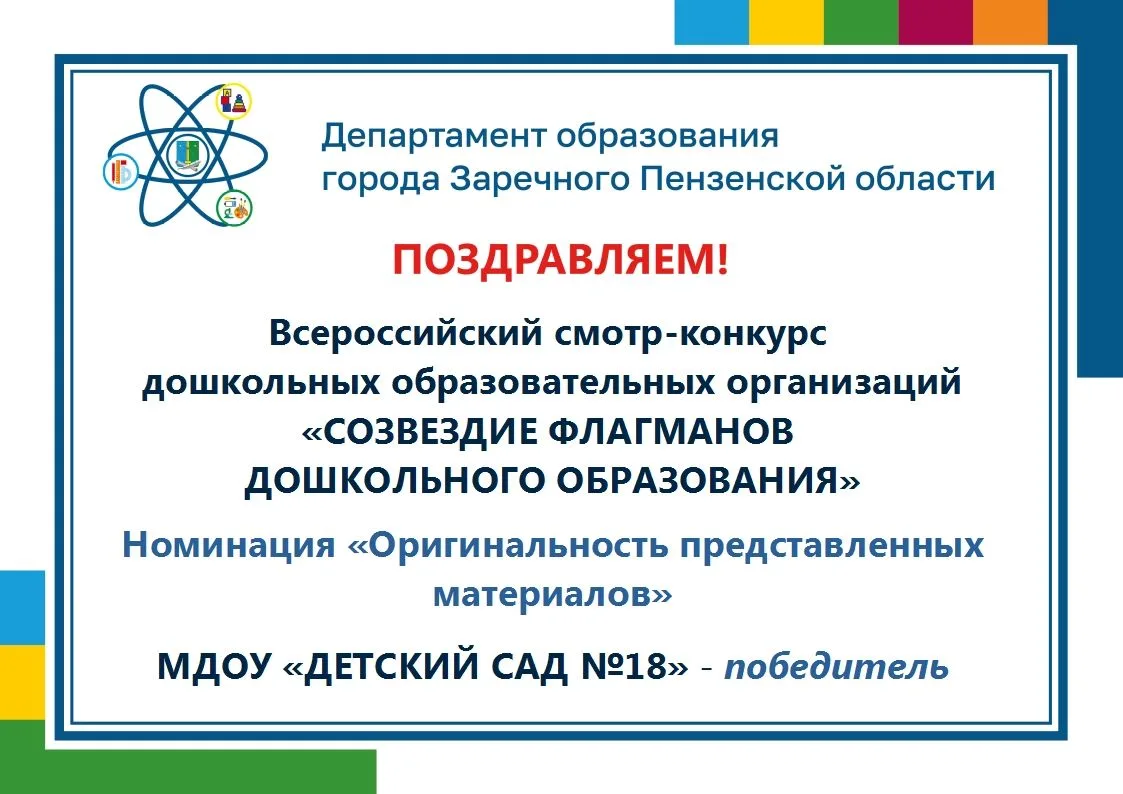 Департамент образования
города Заречного Пензенской области

ПОЗДРАВЛЯЕМ!

Всероссийский смотр-конкурс
дошкольных образовательных организаций
«СОЗВЕЗДИЕ ФЛАГМАНОВ
ДОШКОЛЬНОГО ОБРАЗОВАНИЯ»

Номинация «Оригинальность представленных материалов»

МДОУ «ДЕТСКИЙ САД №18» - победитель